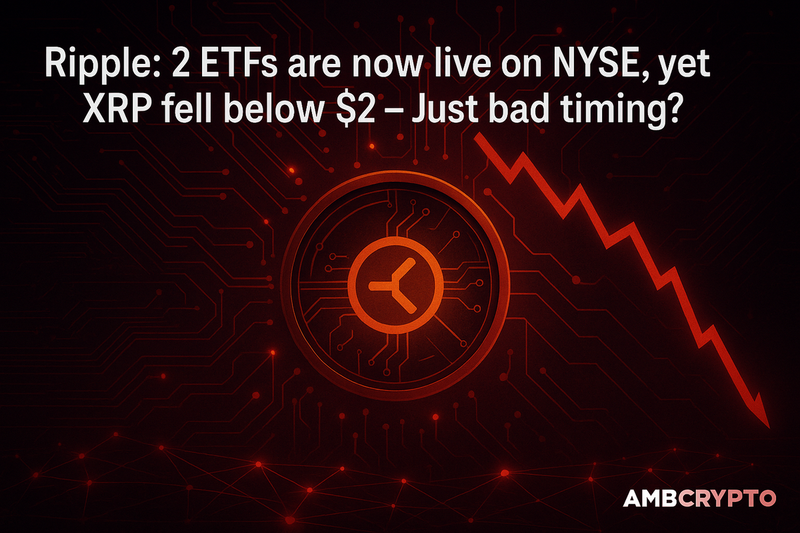 Ripple: 2 ETFs are now live on NYSE, yet XRP fell below \$2 – Just bad timing?

AMBCRYPTO